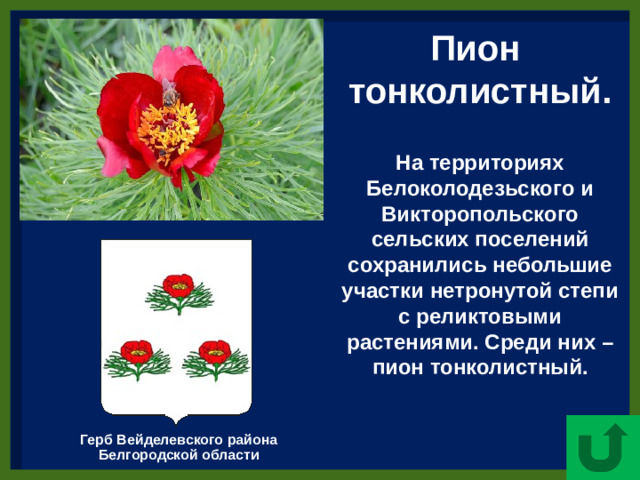 Пион тонколистный.

На территориях Белоколодезьского и Викторопольского сельских поселений сохранились небольшие участки нетронутой степи с реликтовыми растениями. Среди них – пион тонколистный.

Герб Вейделевского района Белгородской области